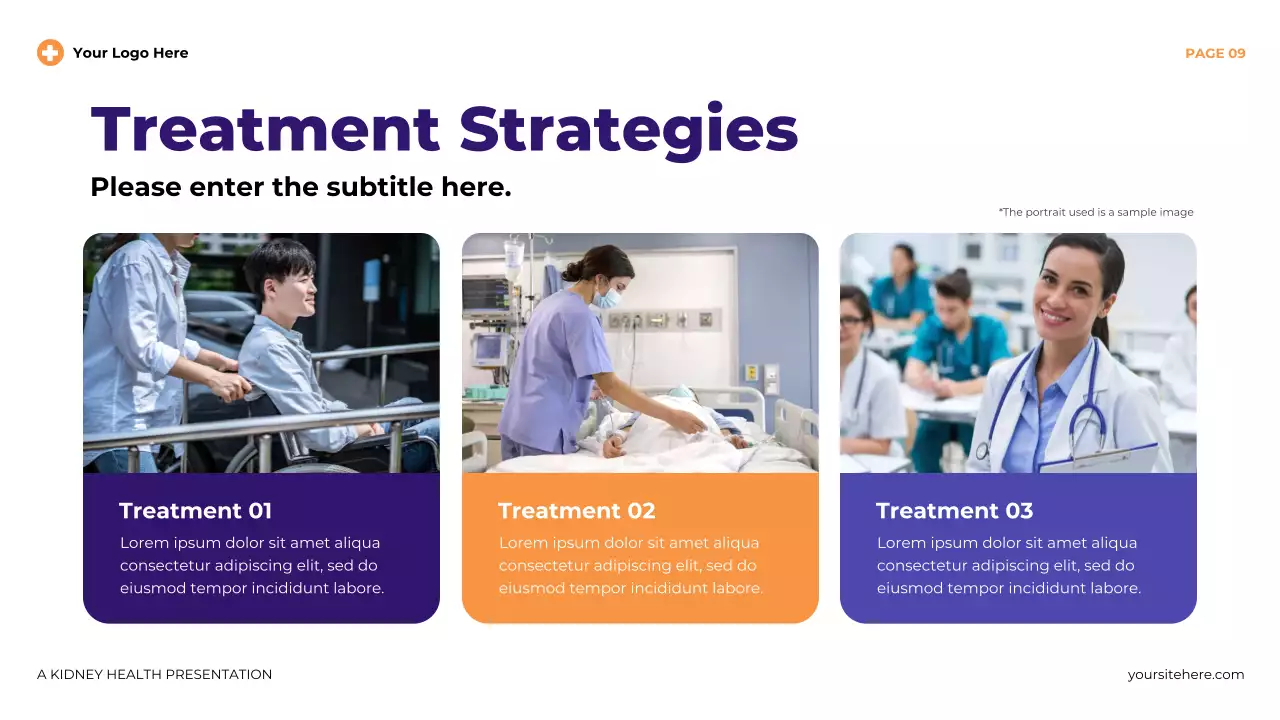 Your Logo Here

PAGE 09

Treatment Strategies

Please enter the subtitle here.

*The portrait used is a sample image

Treatment 01

Lorem ipsum dolor sit amet aliqua consectetur adipiscing elit, sed do eiusmod tempor incididunt labore.

Treatment 02

Lorem ipsum dolor sit amet aliqua consectetur adipiscing elit, sed do eiusmod tempor incididunt labore.

Treatment 03

Lorem ipsum dolor sit amet aliqua consectetur adipiscing elit, sed do eiusmod tempor incididunt labore.

A KIDNEY HEALTH PRESENTATION

yoursitehere.com